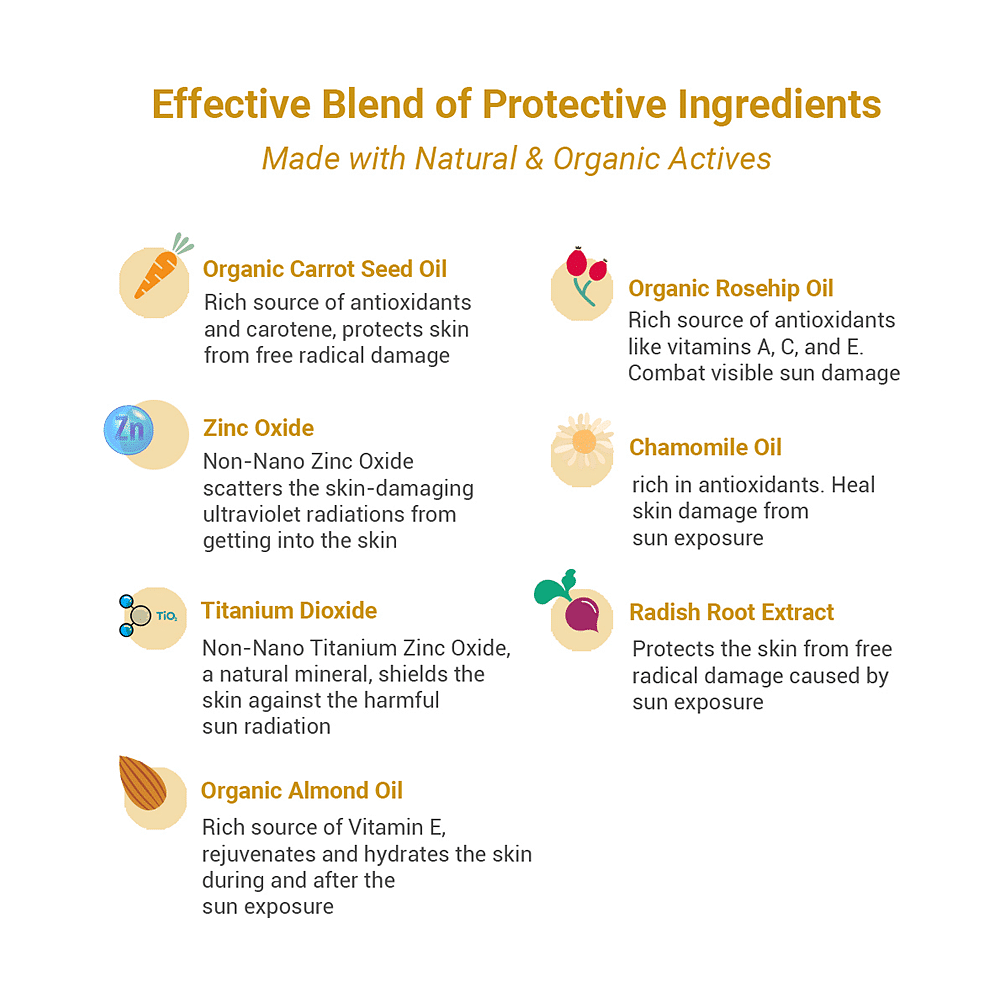 Effective Blend of Protective Ingredients

Made with Natural & Organic Actives

Organic Carrot Seed Oil
Rich source of antioxidants and carotene, protects skin from free radical damage

Zn
Zinc Oxide
Non-Nano Zinc Oxide scatters the skin-damaging ultraviolet radiations from getting into the skin

$TiO_2$
Titanium Dioxide
Non-Nano Titanium Zinc Oxide, a natural mineral, shields the skin against the harmful sun radiation

Organic Almond Oil
Rich source of Vitamin E, rejuvenates and hydrates the skin during and after the sun exposure

Organic Rosehip Oil
Rich source of antioxidants like vitamins A, C, and E. Combat visible sun damage

Chamomile Oil
rich in antioxidants. Heal skin damage from sun exposure

Radish Root Extract
Protects the skin from free radical damage caused by sun exposure